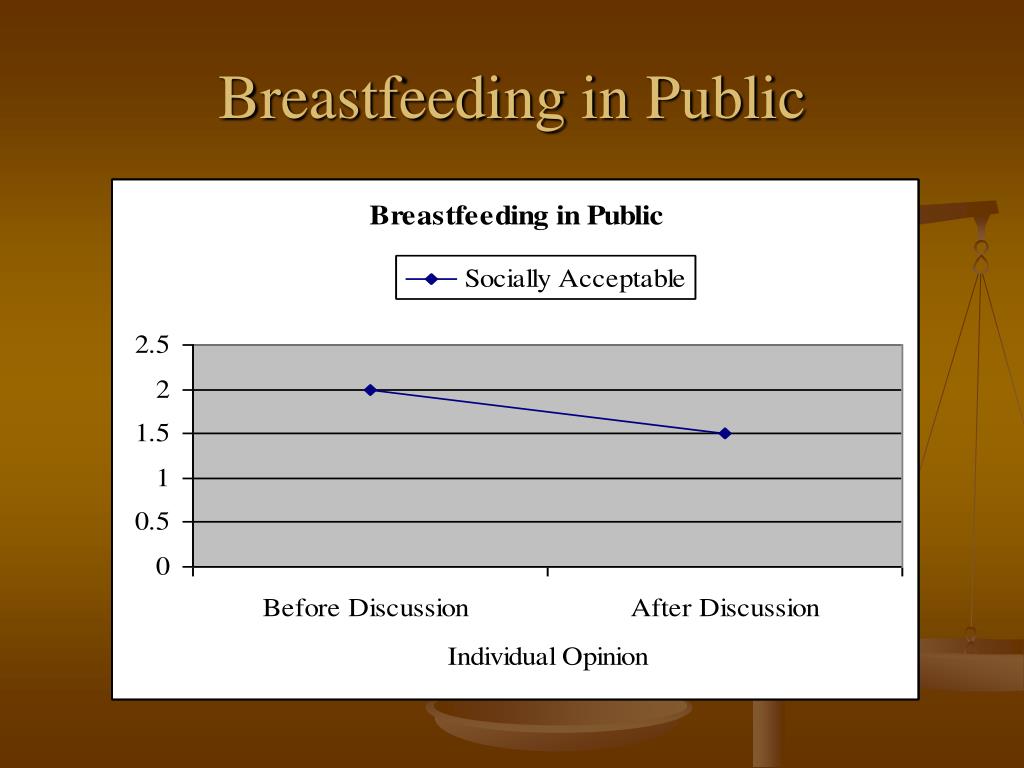 Breastfeeding in Public

Breastfeeding in Public

Socially Acceptable

2.5
2
1.5
1
0.5
0

Before Discussion
After Discussion

Individual Opinion